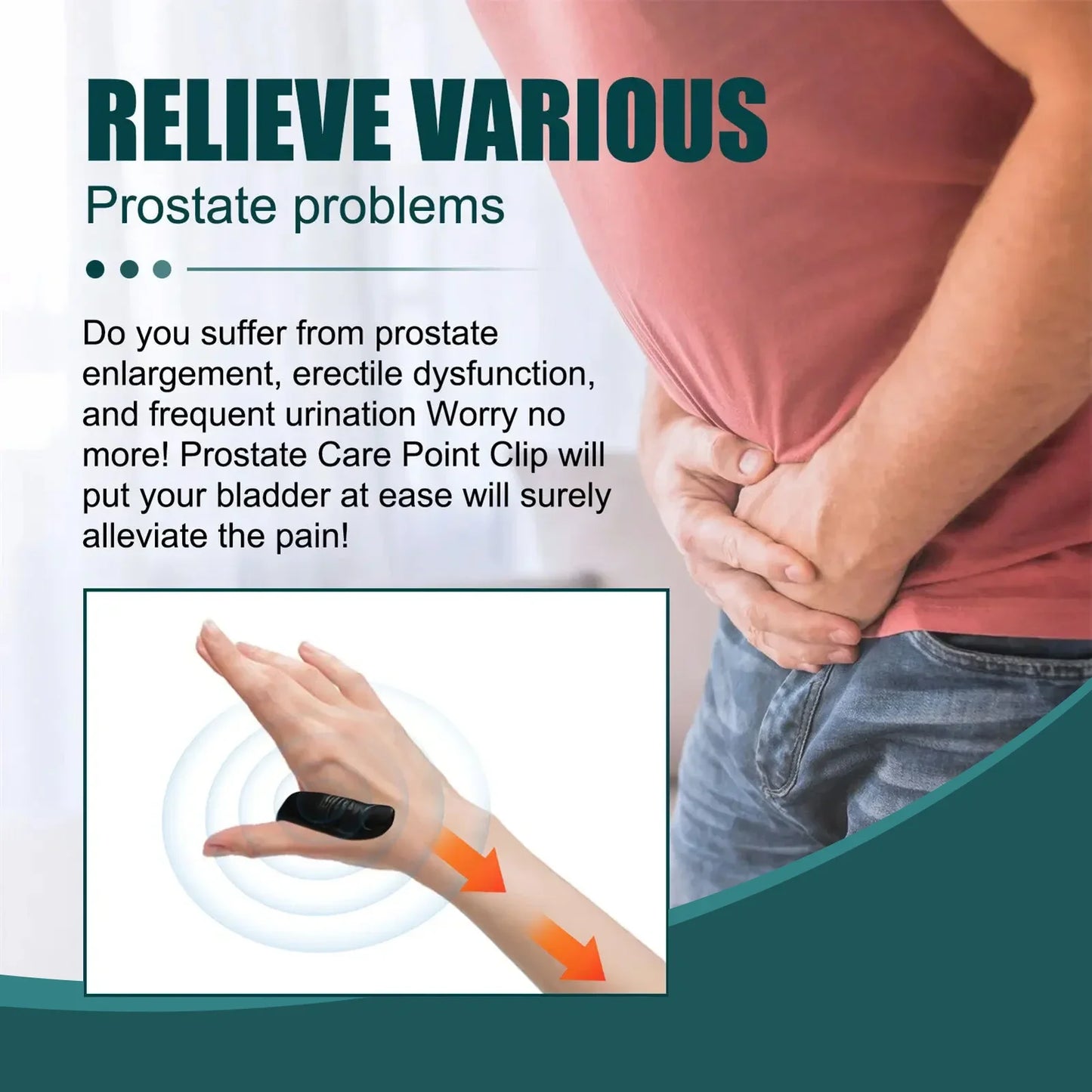 RELIEVE VARIOUS
Prostate problems

Do you suffer from prostate enlargement, erectile dysfunction, and frequent urination Worry no more! Prostate Care Point Clip will put your bladder at ease will surely alleviate the pain!